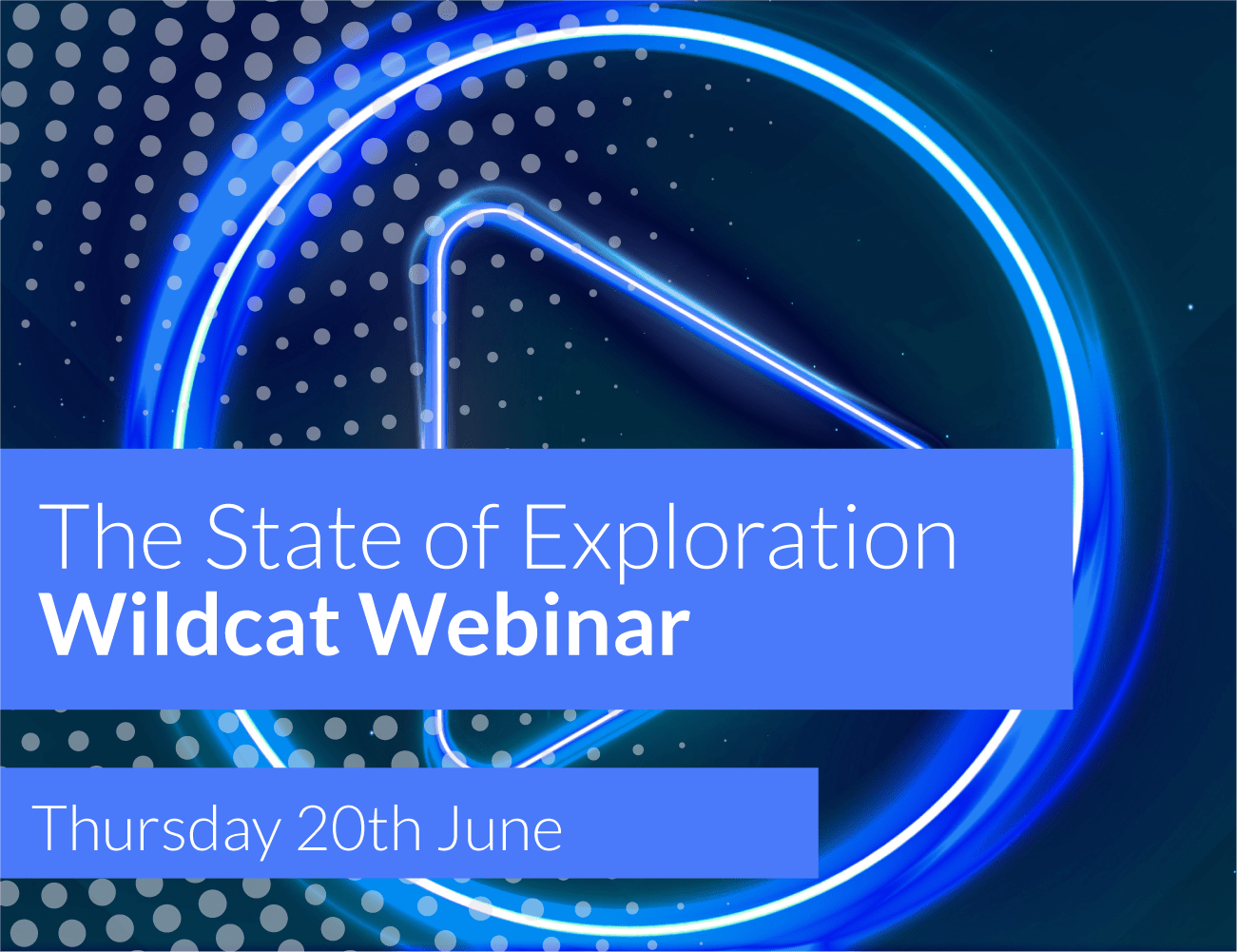 The State of Exploration
Wildcat Webinar

Thursday 20th June